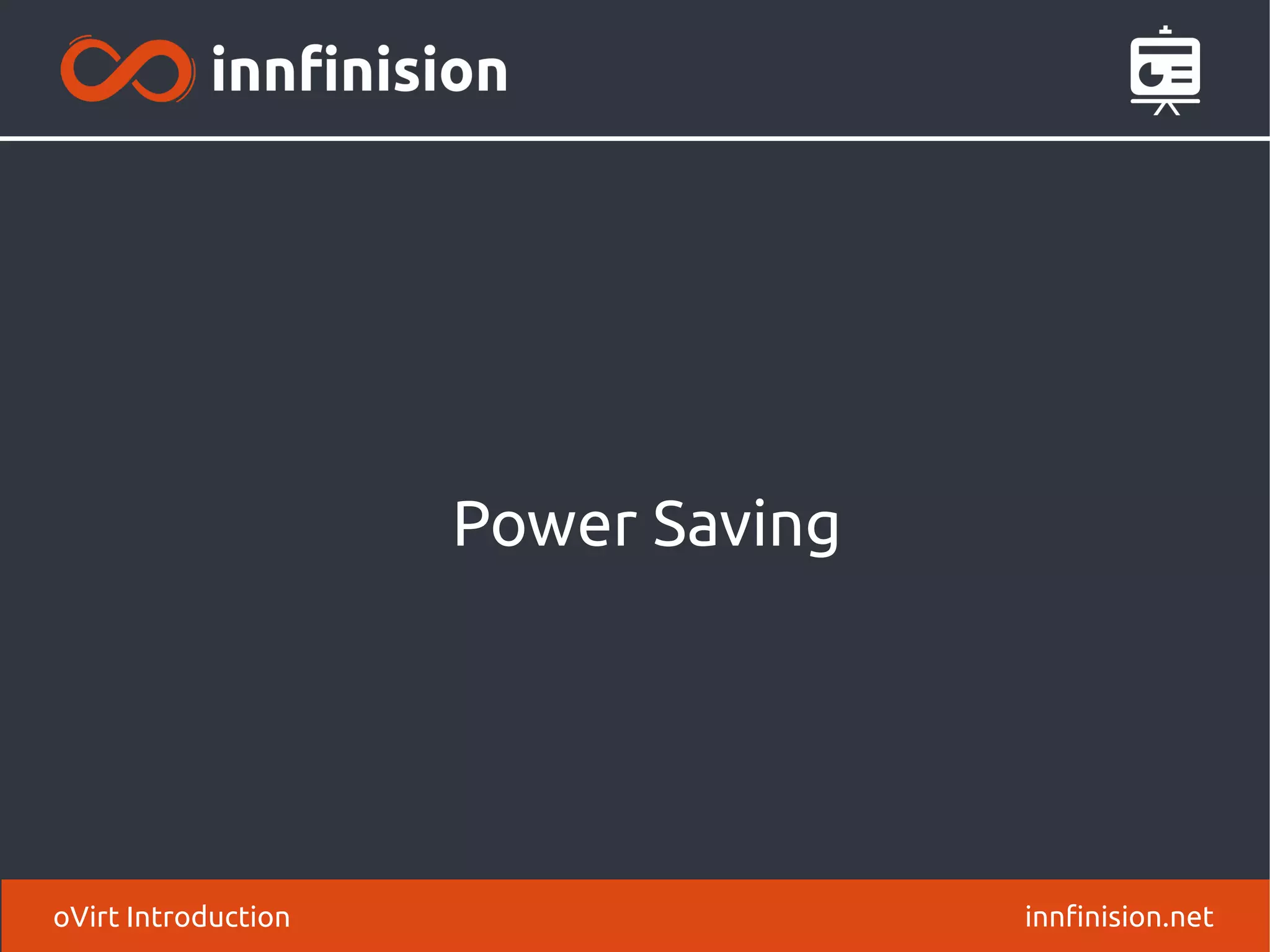 innfinision

Power Saving

oVirt Introduction

innfinision.net